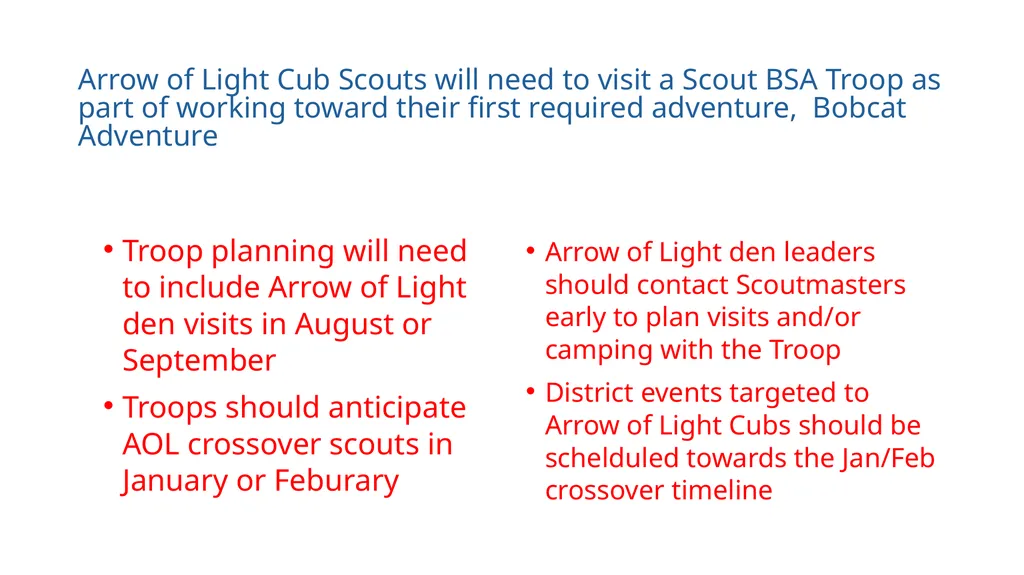 Arrow of Light Cub Scouts will need to visit a Scout BSA Troop as part of working toward their first required adventure,  Bobcat Adventure

• Troop planning will need to include Arrow of Light den visits in August or September

• Troops should anticipate AOL crossover scouts in January or Feburary

• Arrow of Light den leaders should contact Scoutmasters early to plan visits and/or camping with the Troop

• District events targeted to Arrow of Light Cubs should be schelduled towards the Jan/Feb crossover timeline